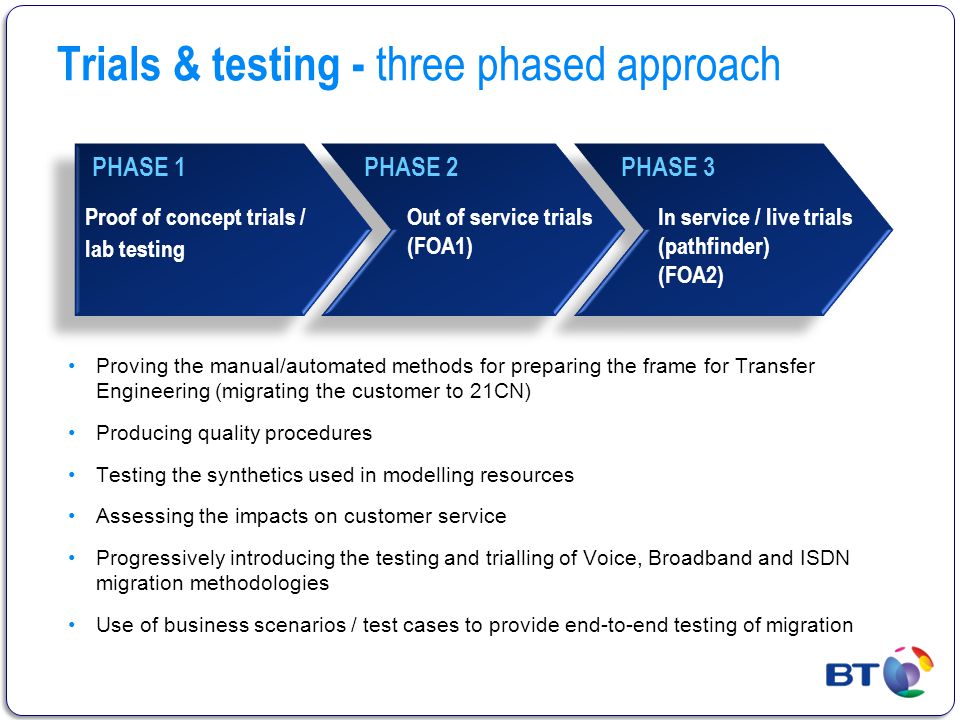 Trials & testing - three phased approach

PHASE 1
Proof of concept trials / lab testing

PHASE 2
Out of service trials (FOA1)

PHASE 3
In service / live trials (pathfinder) (FOA2)

• Proving the manual/automated methods for preparing the frame for Transfer Engineering (migrating the customer to 21CN)

• Producing quality procedures

• Testing the synthetics used in modelling resources

• Assessing the impacts on customer service

• Progressively introducing the testing and trialling of Voice, Broadband and ISDN migration methodologies

• Use of business scenarios / test cases to provide end-to-end testing of migration

BT